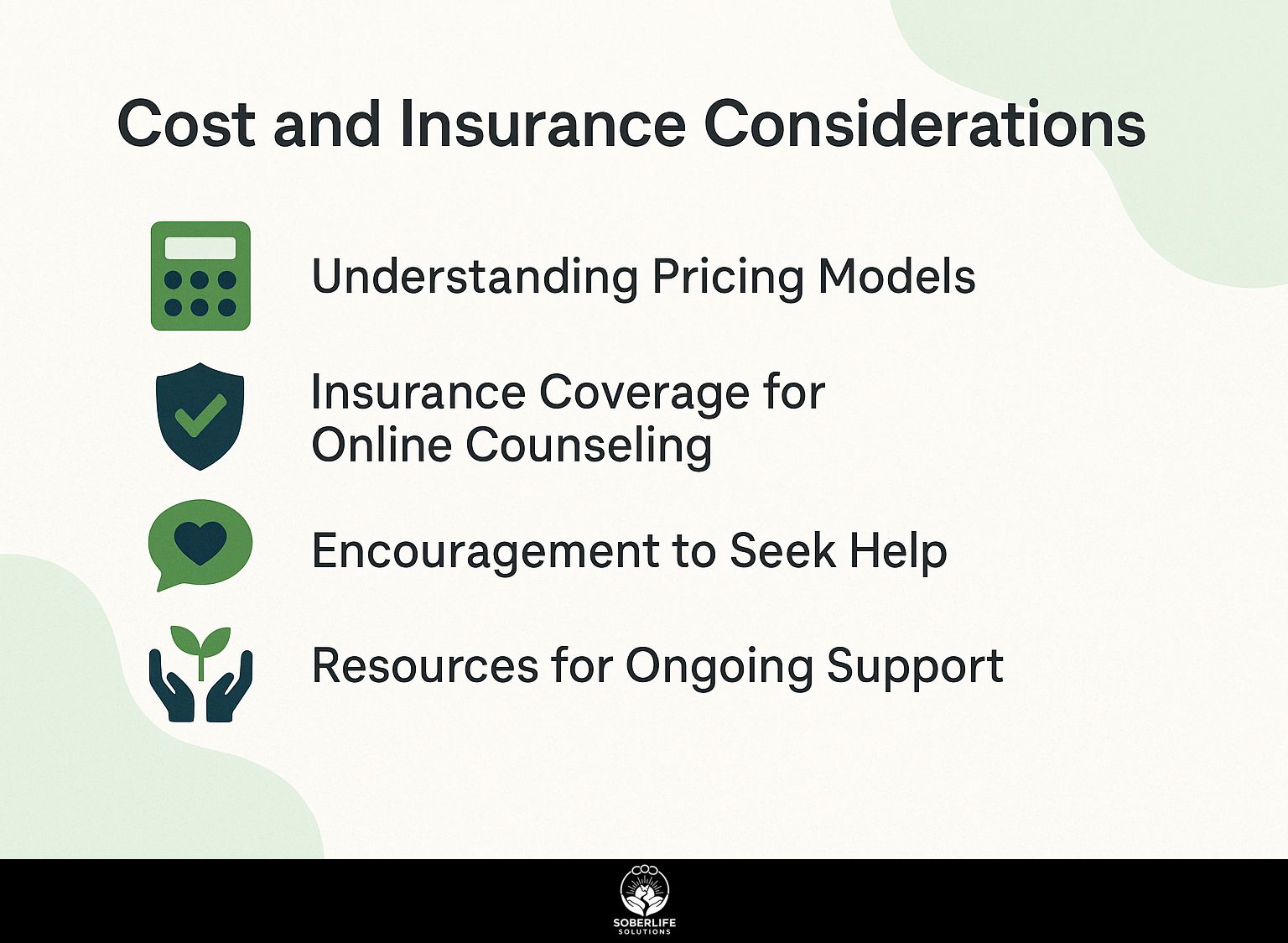 Cost and Insurance Considerations

Understanding Pricing Models

Insurance Coverage for Online Counseling

Encouragement to Seek Help

Resources for Ongoing Support

SOBERLIFE SOLUTIONS